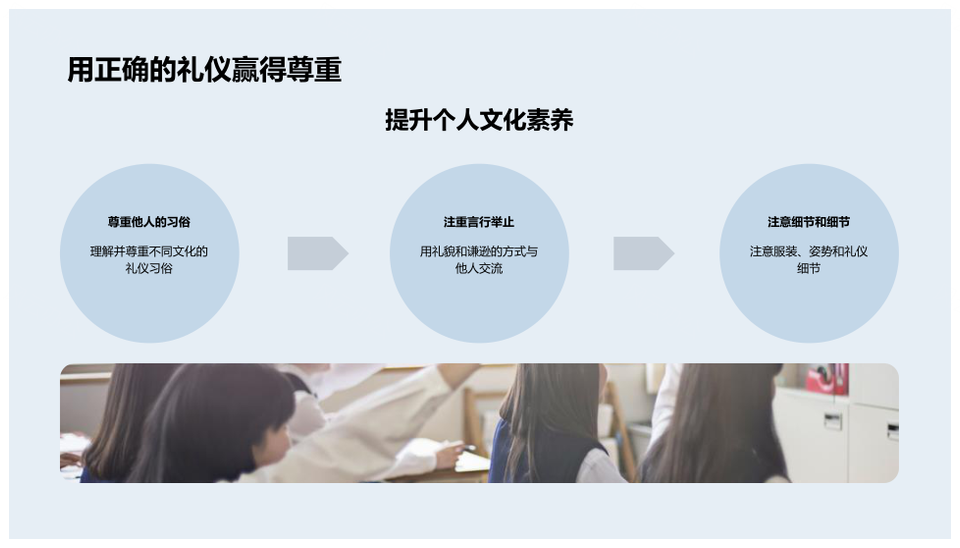 用正确的礼仪赢得尊重

提升个人文化素养

尊重他人的习俗

理解并尊重不同文化的礼仪习俗

注重言行举止

用礼貌和谦逊的方式与他人交流

注意细节和细节

注意服装、姿势和礼仪细节